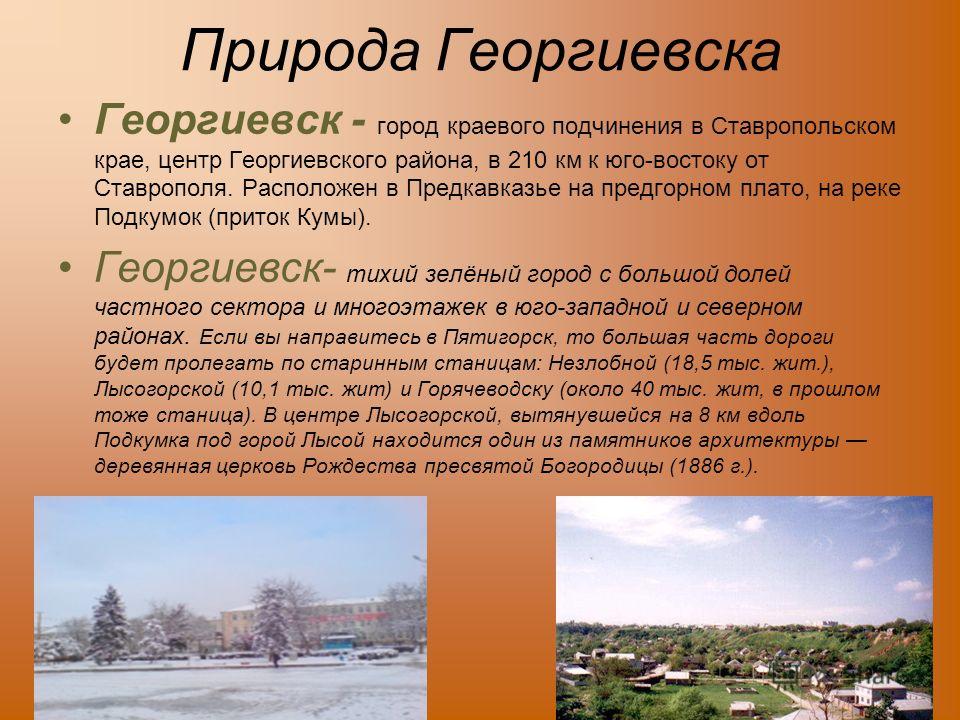 Природа Георгиевска

• Георгиевск - город краевого подчинения в Ставропольском крае, центр Георгиевского района, в 210 км к юго-востоку от Ставрополя. Расположен в Предкавказье на предгорном плато, на реке Подкумок (приток Кумы).

• Георгиевск- тихий зелёный город с большой долей частного сектора и многоэтажек в юго-западной и северном районах. Если вы направитесь в Пятигорск, то большая часть дороги будет пролегать по старинным станицам: Незлобной (18,5 тыс. жит.), Лысогорской (10,1 тыс. жит) и Горячеводску (около 40 тыс. жит, в прошлом тоже станица). В центре Лысогорской, вытянувшейся на 8 км вдоль Подкумка под горой Лысой находится один из памятников архитектуры — деревянная церковь Рождества пресвятой Богородицы (1886 г.).